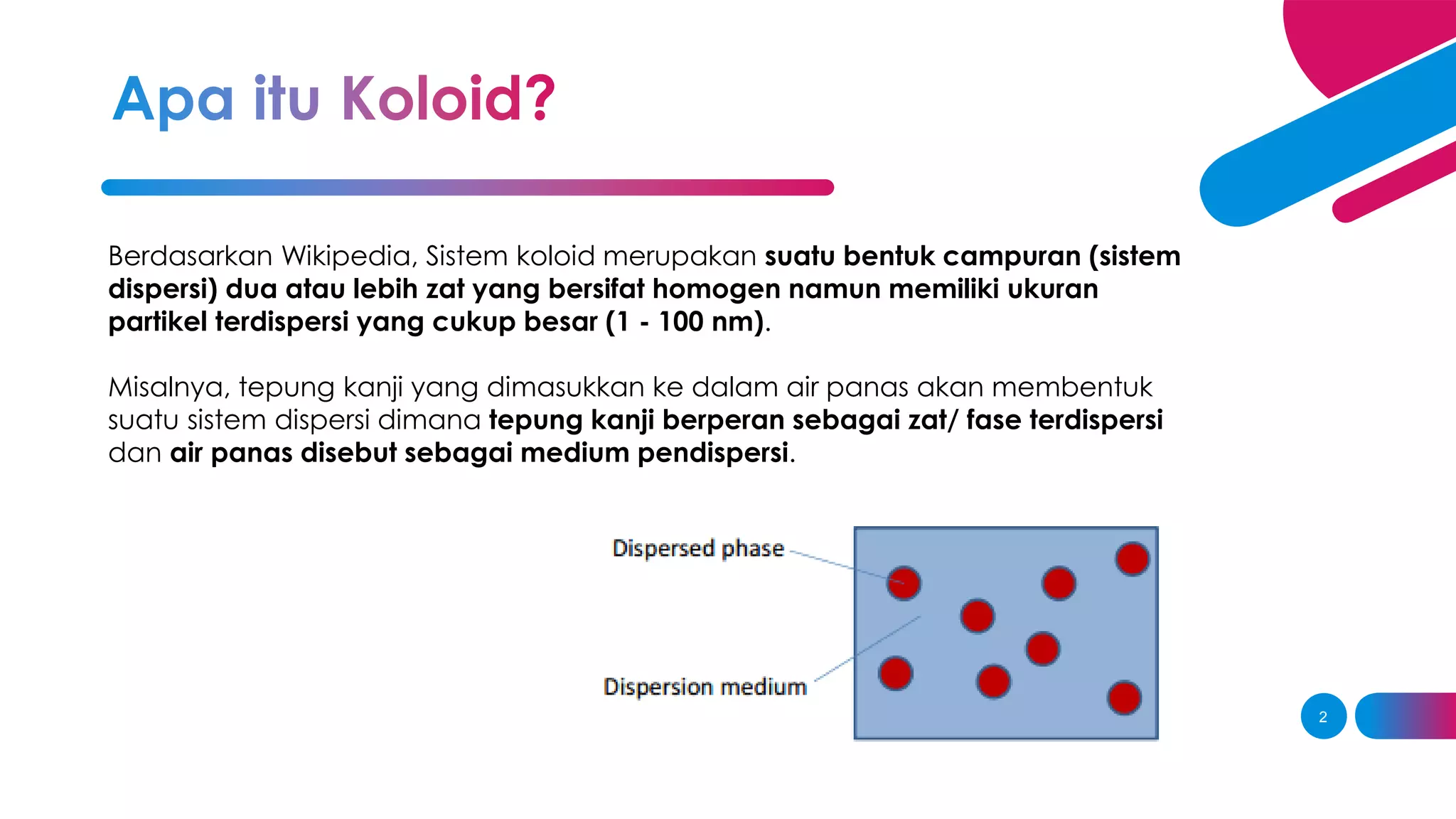 Apa itu Koloid?

Berdasarkan Wikipedia, Sistem koloid merupakan suatu bentuk campuran (sistem dispersi) dua atau lebih zat yang bersifat homogen namun memiliki ukuran partikel terdispersi yang cukup besar (1 - 100 nm).

Misalnya, tepung kanji yang dimasukkan ke dalam air panas akan membentuk suatu sistem dispersi dimana tepung kanji berperan sebagai zat/ fase terdispersi dan air panas disebut sebagai medium pendispersi.

Dispersed phase

Dispersion medium

2